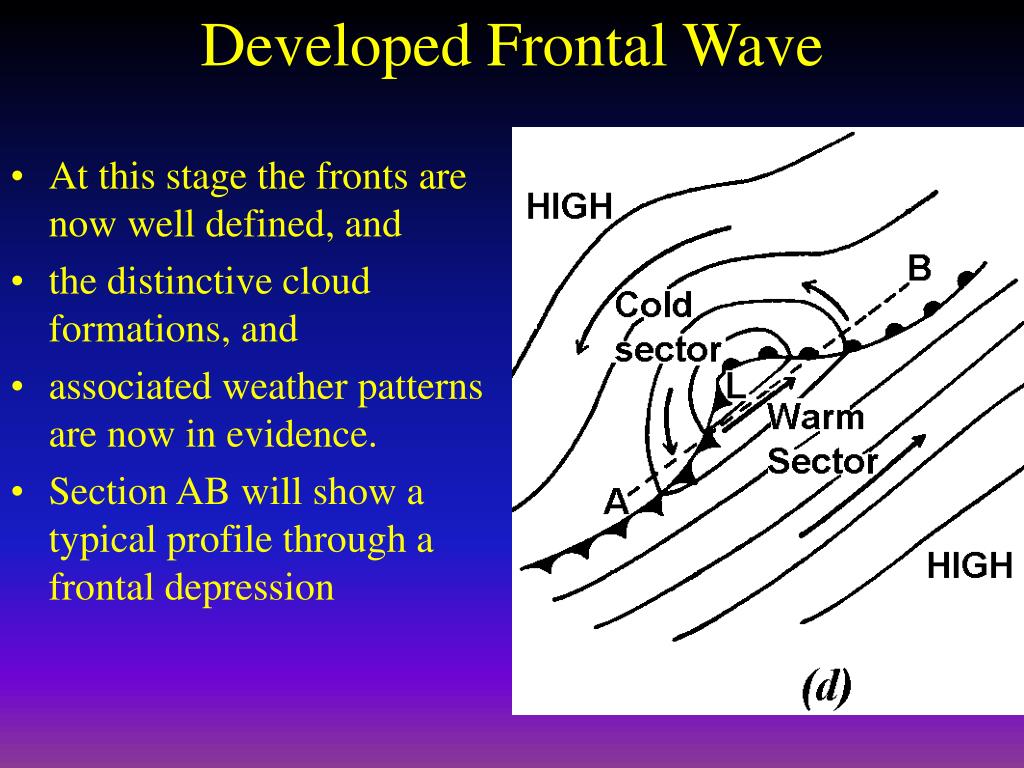 Developed Frontal Wave

• At this stage the fronts are now well defined, and
• the distinctive cloud formations, and
• associated weather patterns are now in evidence.
• Section AB will show a typical profile through a frontal depression

HIGH

B

Cold sector

L

Warm Sector

A

HIGH

(d)